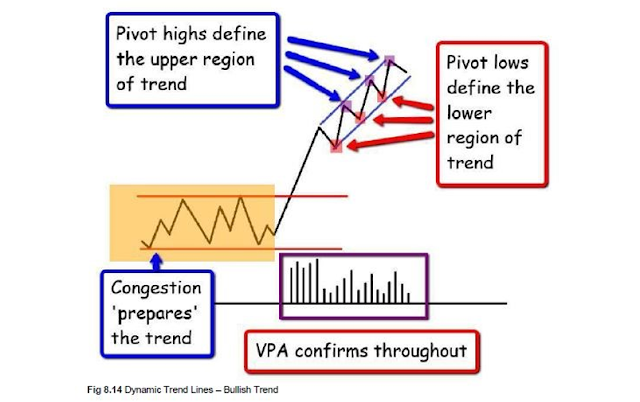 Pivot highs define the upper region of trend

Pivot lows define the lower region of trend

Congestion 'prepares' the trend

VPA confirms throughout

Fig 8.14 Dynamic Trend Lines – Bullish Trend